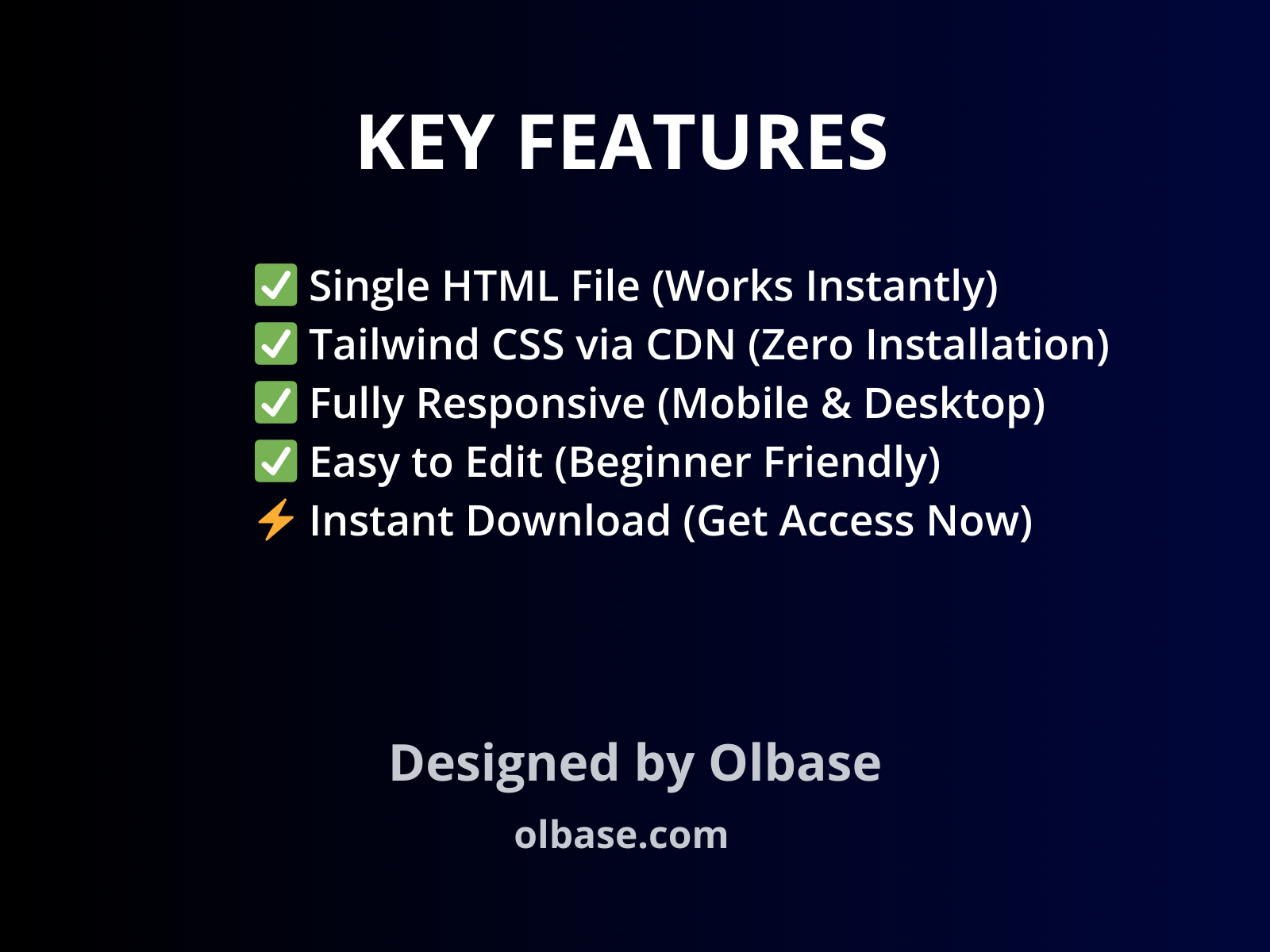 KEY FEATURES

✅ Single HTML File (Works Instantly)
✅ Tailwind CSS via CDN (Zero Installation)
✅ Fully Responsive (Mobile & Desktop)
✅ Easy to Edit (Beginner Friendly)
⚡ Instant Download (Get Access Now)

Designed by Olbase
olbase.com